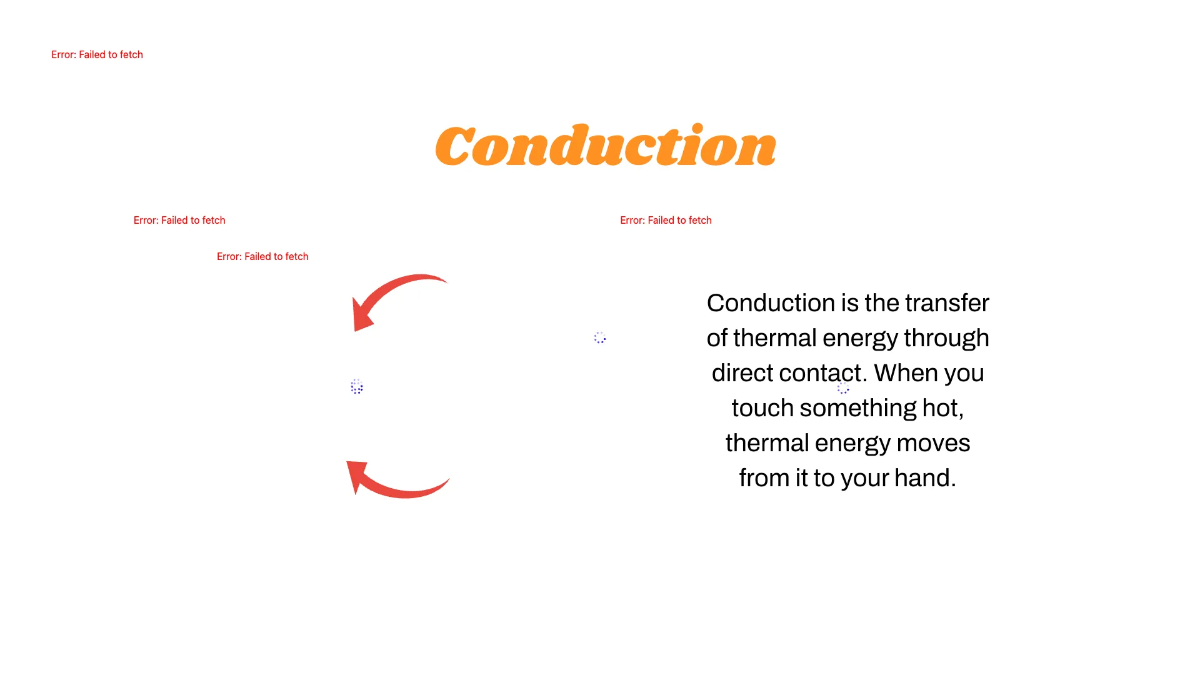 Error: Failed to fetch

Conduction

Error: Failed to fetch

Error: Failed to fetch

Error: Failed to fetch

Conduction is the transfer of thermal energy through direct contact. When you touch something hot, thermal energy moves from it to your hand.